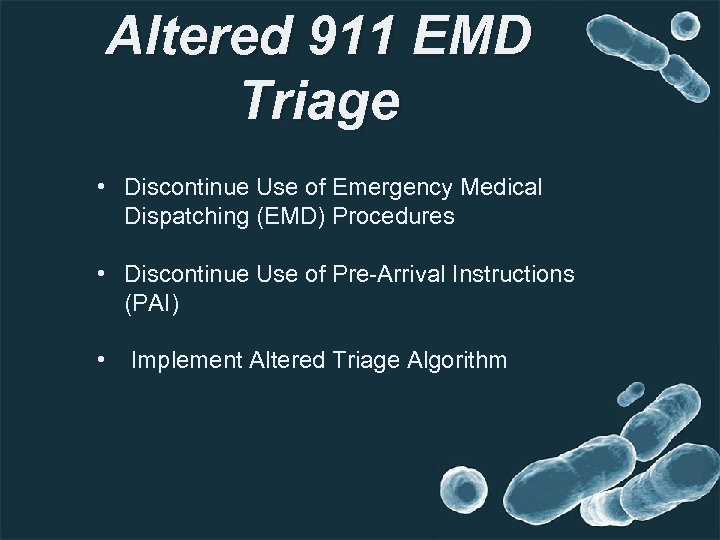 Altered 911 EMD Triage

• Discontinue Use of Emergency Medical Dispatching (EMD) Procedures

• Discontinue Use of Pre-Arrival Instructions (PAI)

• Implement Altered Triage Algorithm